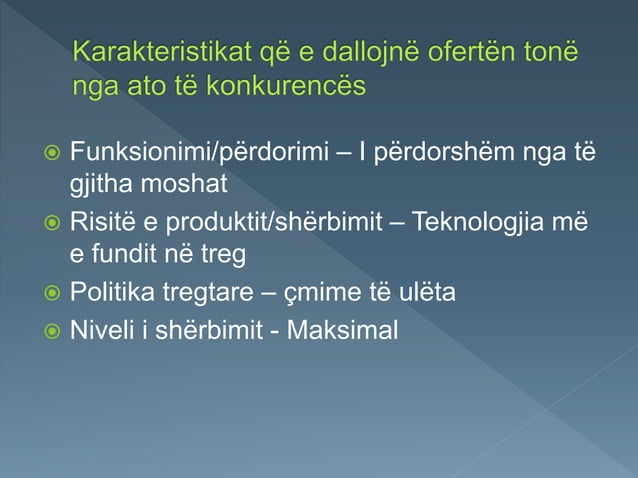 Karakteristikat që e dallojnë ofertën tonë nga ato të konkurencës

Funksionimi/përdorimi – I përdorshëm nga të gjitha moshat

Risitë e produktit/shërbimit – Teknologjia më e fundit në treg

Politika tregtare – çmime të ulëta

Niveli i shërbimit - Maksimal